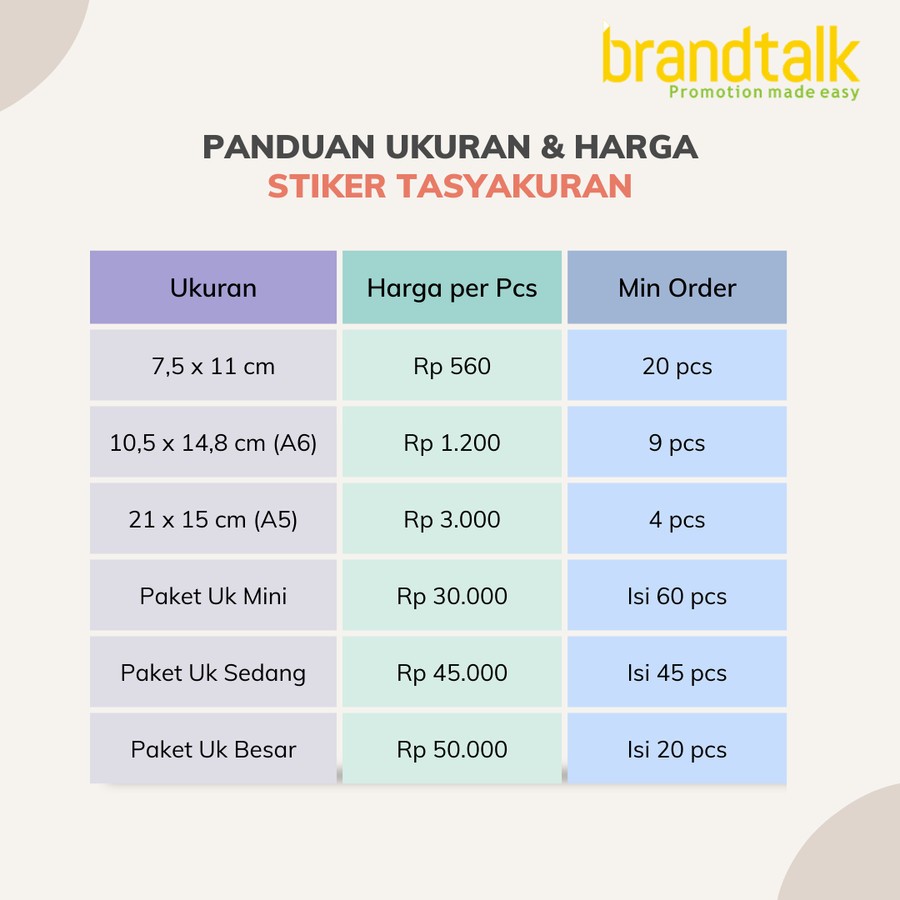 brandtalk
Promotion made easy

PANDUAN UKURAN & HARGA
STIKER TASYAKURAN

| Ukuran | Harga per Pcs | Min Order |
|---|---|---|
| 7,5 x 11 cm | Rp 560 | 20 pcs |
| 10,5 x 14,8 cm (A6) | Rp 1.200 | 9 pcs |
| 21 x 15 cm (A5) | Rp 3.000 | 4 pcs |
| Paket Uk Mini | Rp 30.000 | Isi 60 pcs |
| Paket Uk Sedang | Rp 45.000 | Isi 45 pcs |
| Paket Uk Besar | Rp 50.000 | Isi 20 pcs |